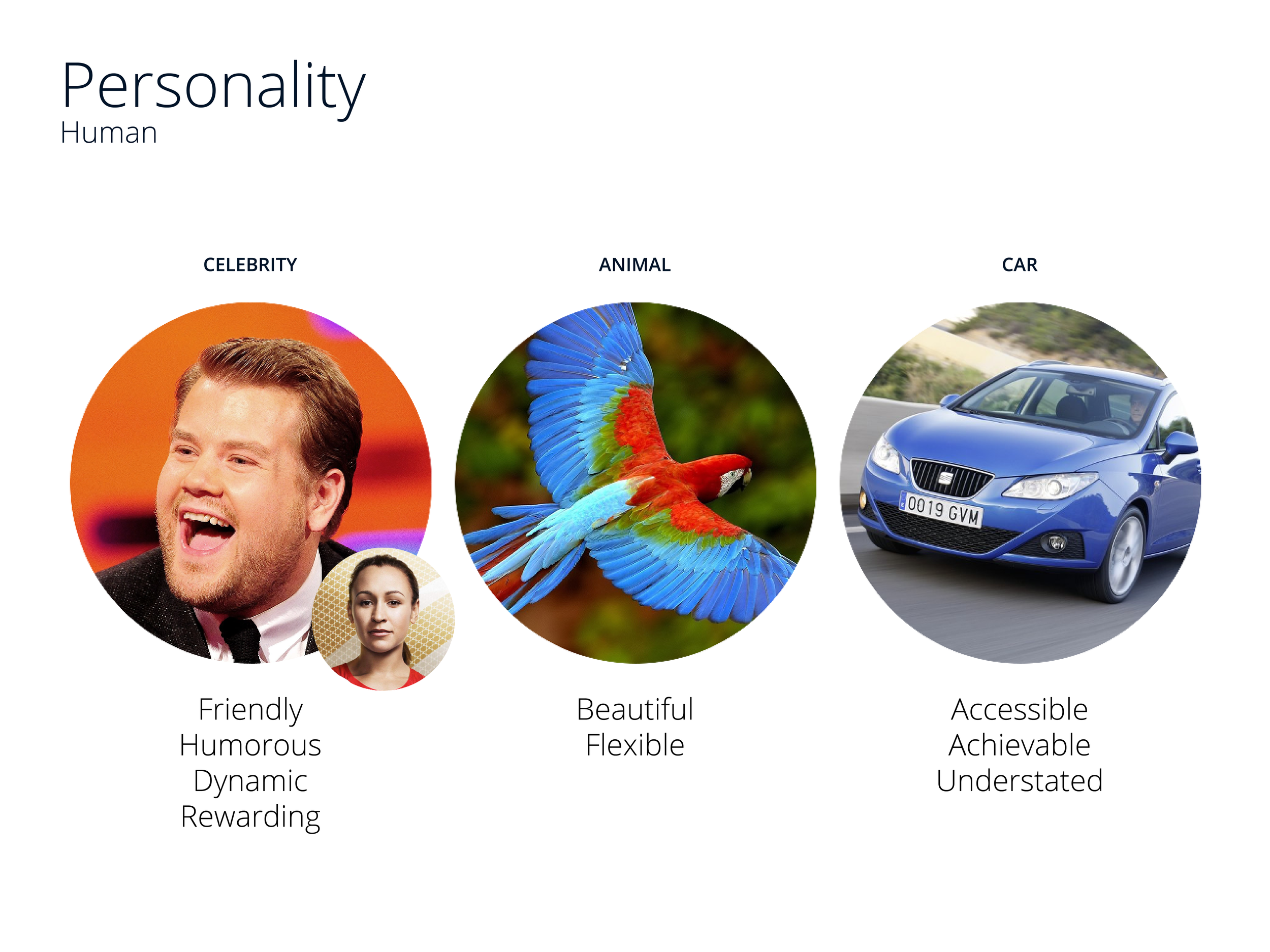 Personality
Human

CELEBRITY

Friendly
Humorous
Dynamic
Rewarding

ANIMAL

Beautiful
Flexible

CAR

0019 GVM

Accessible
Achievable
Understated